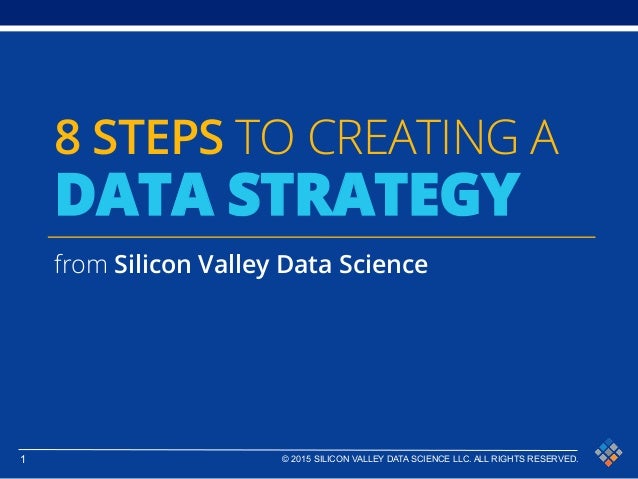 8 STEPS TO CREATING A
DATA STRATEGY

from Silicon Valley Data Science

1

© 2015 SILICON VALLEY DATA SCIENCE LLC. ALL RIGHTS RESERVED.